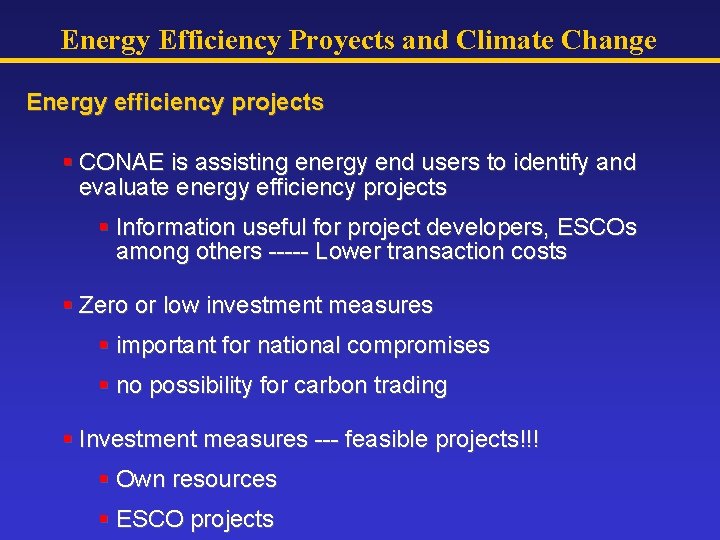 Energy Efficiency Proyects and Climate Change

Energy efficiency projects

▪ CONAE is assisting energy end users to identify and evaluate energy efficiency projects

▪ Information useful for project developers, ESCOs among others ----- Lower transaction costs

▪ Zero or low investment measures

▪ important for national compromises

▪ no possibility for carbon trading

▪ Investment measures --- feasible projects!!!

▪ Own resources

▪ ESCO projects